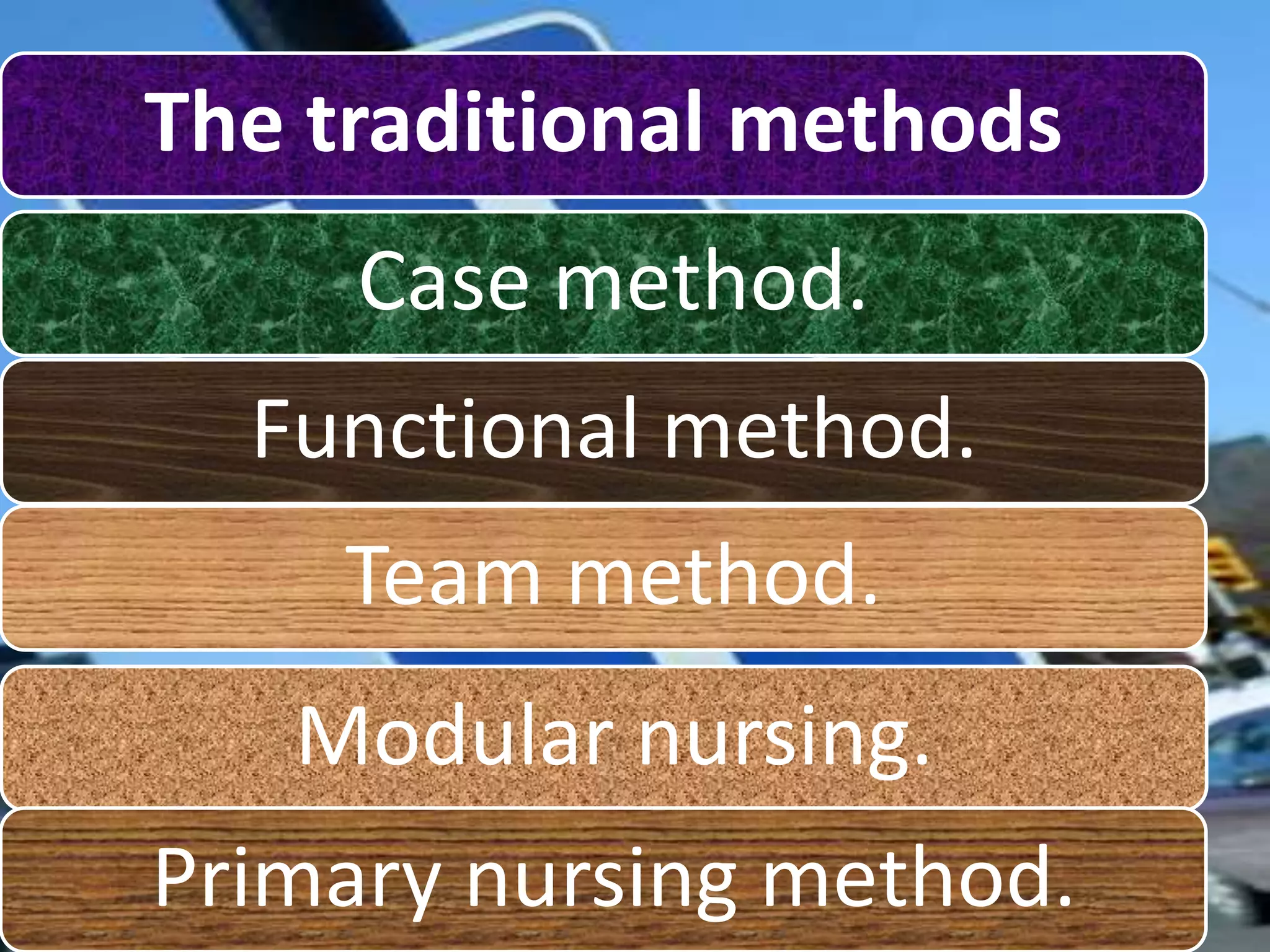 The traditional methods

Case method.

Functional method.

Team method.

Modular nursing.

Primary nursing method.